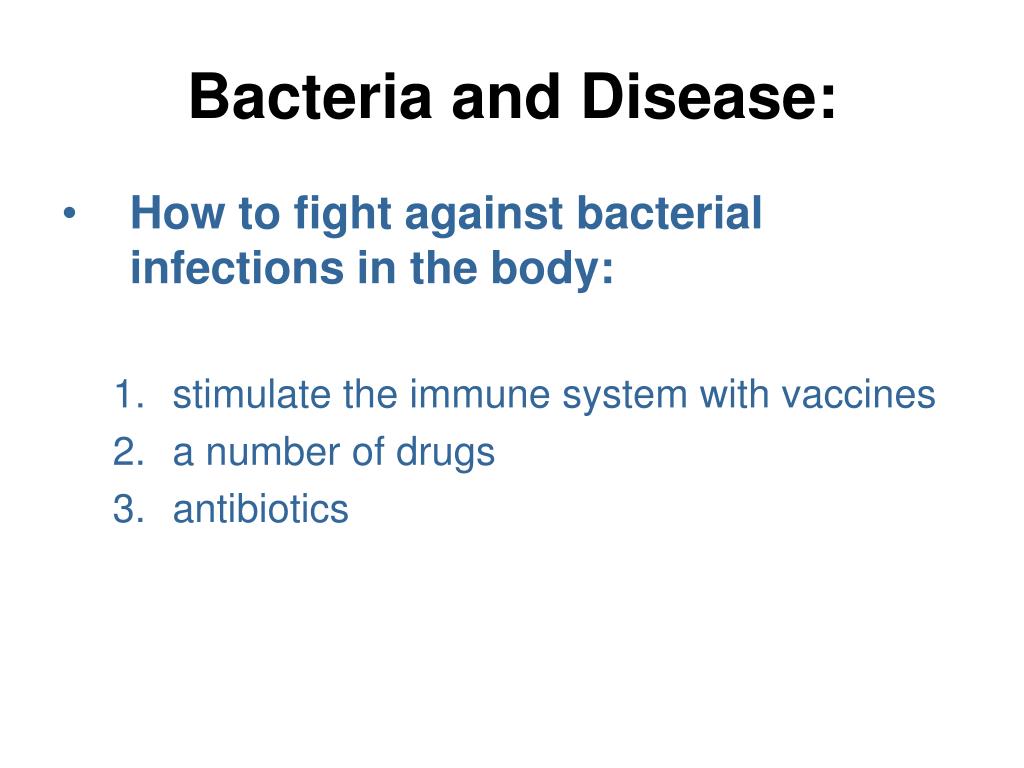 Bacteria and Disease:

• How to fight against bacterial infections in the body:

1. stimulate the immune system with vaccines
2. a number of drugs
3. antibiotics